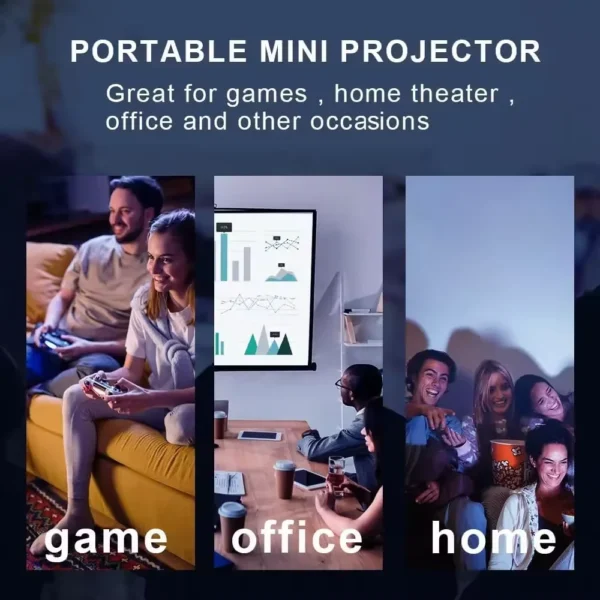 PORTABLE MINI PROJECTOR

Great for games , home theater , office and other occasions

game

office

home